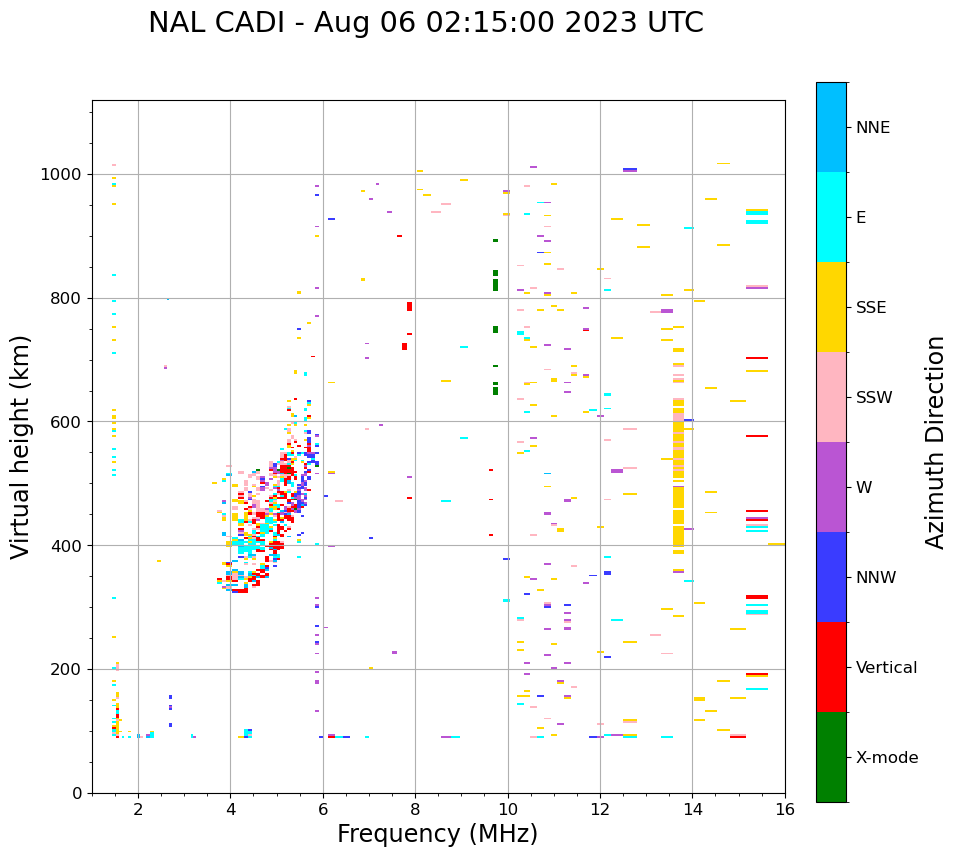 NAL CADI - Aug 06 02:15:00 2023 UTC

Virtual height (km)

1000
800
600
400
200
0

2
4
6
8
10
12
14
16

Frequency (MHz)

NNE
E
SSE
SSW
W
NNW
Vertical
X-mode

Azimuth Direction